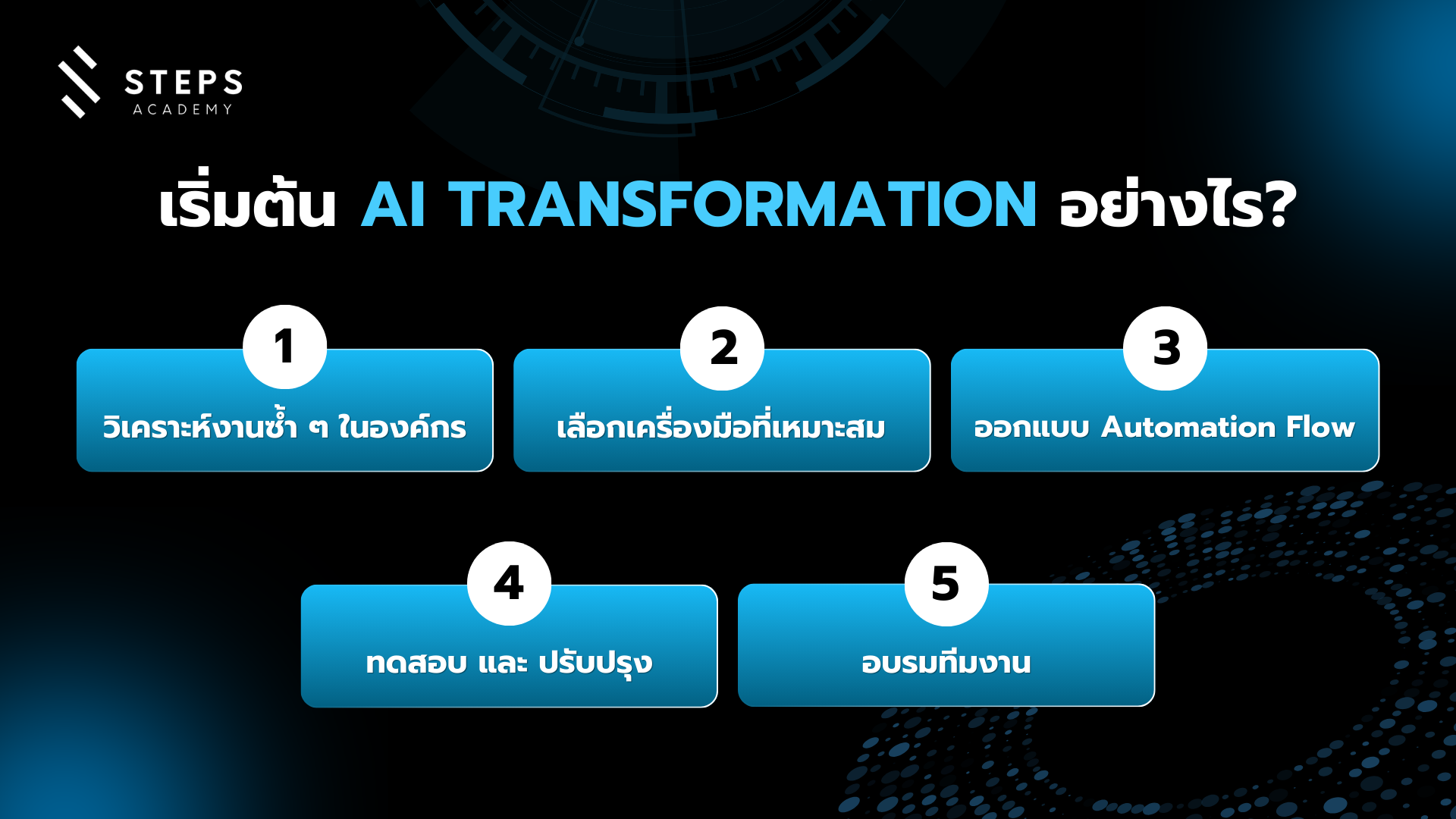 STEPS ACADEMY

เริ่มต้น AI TRANSFORMATION อย่างไร?

1
วิเคราะห์งานซ้ำ ๆ ในองค์กร

2
เลือกเครื่องมือที่เหมาะสม

3
ออกแบบ Automation Flow

4
ทดสอบ และ ปรับปรุง

5
อบรมทีมงาน